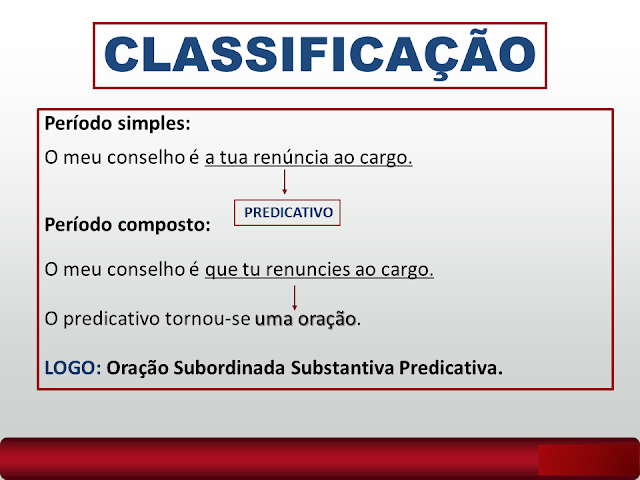 CLASSIFICAÇÃO

Período simples:

O meu conselho é a tua renúncia ao cargo.

PREDICATIVO

Período composto:

O meu conselho é que tu renuncies ao cargo.

O predicativo tornou-se uma oração.

LOGO: Oração Subordinada Substantiva Predicativa.